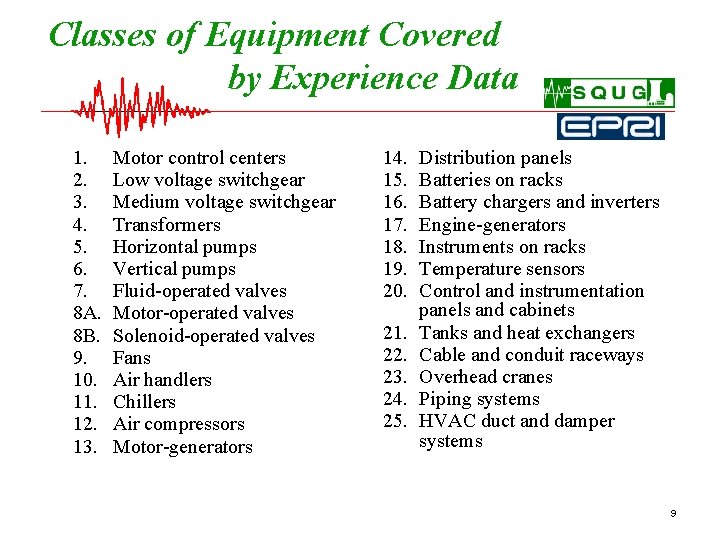 Classes of Equipment Covered by Experience Data

SQUG

EPRI

1. Motor control centers
2. Low voltage switchgear
3. Medium voltage switchgear
4. Transformers
5. Horizontal pumps
6. Vertical pumps
7. Fluid-operated valves
8A. Motor-operated valves
8B. Solenoid-operated valves
9. Fans
10. Air handlers
11. Chillers
12. Air compressors
13. Motor-generators

14. Distribution panels
15. Batteries on racks
16. Battery chargers and inverters
17. Engine-generators
18. Instruments on racks
19. Temperature sensors
20. Control and instrumentation panels and cabinets
21. Tanks and heat exchangers
22. Cable and conduit raceways
23. Overhead cranes
24. Piping systems
25. HVAC duct and damper systems

9